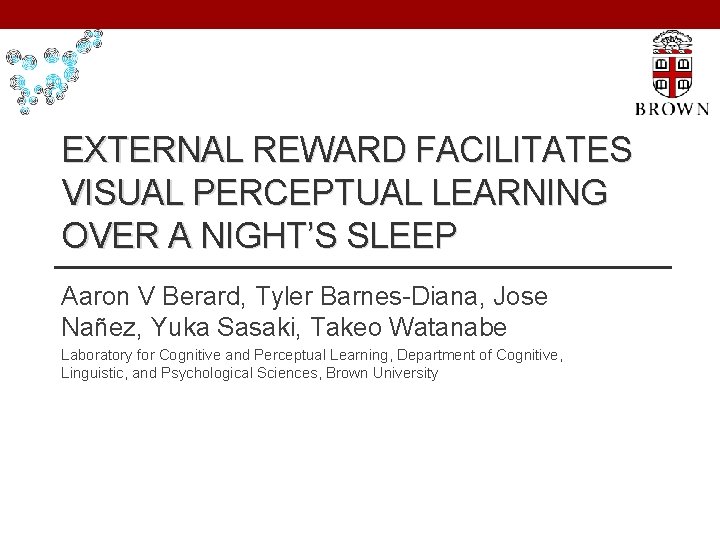 BROWN

EXTERNAL REWARD FACILITATES VISUAL PERCEPTUAL LEARNING OVER A NIGHT'S SLEEP

Aaron V Berard, Tyler Barnes-Diana, Jose Nañez, Yuka Sasaki, Takeo Watanabe

Laboratory for Cognitive and Perceptual Learning, Department of Cognitive, Linguistic, and Psychological Sciences, Brown University